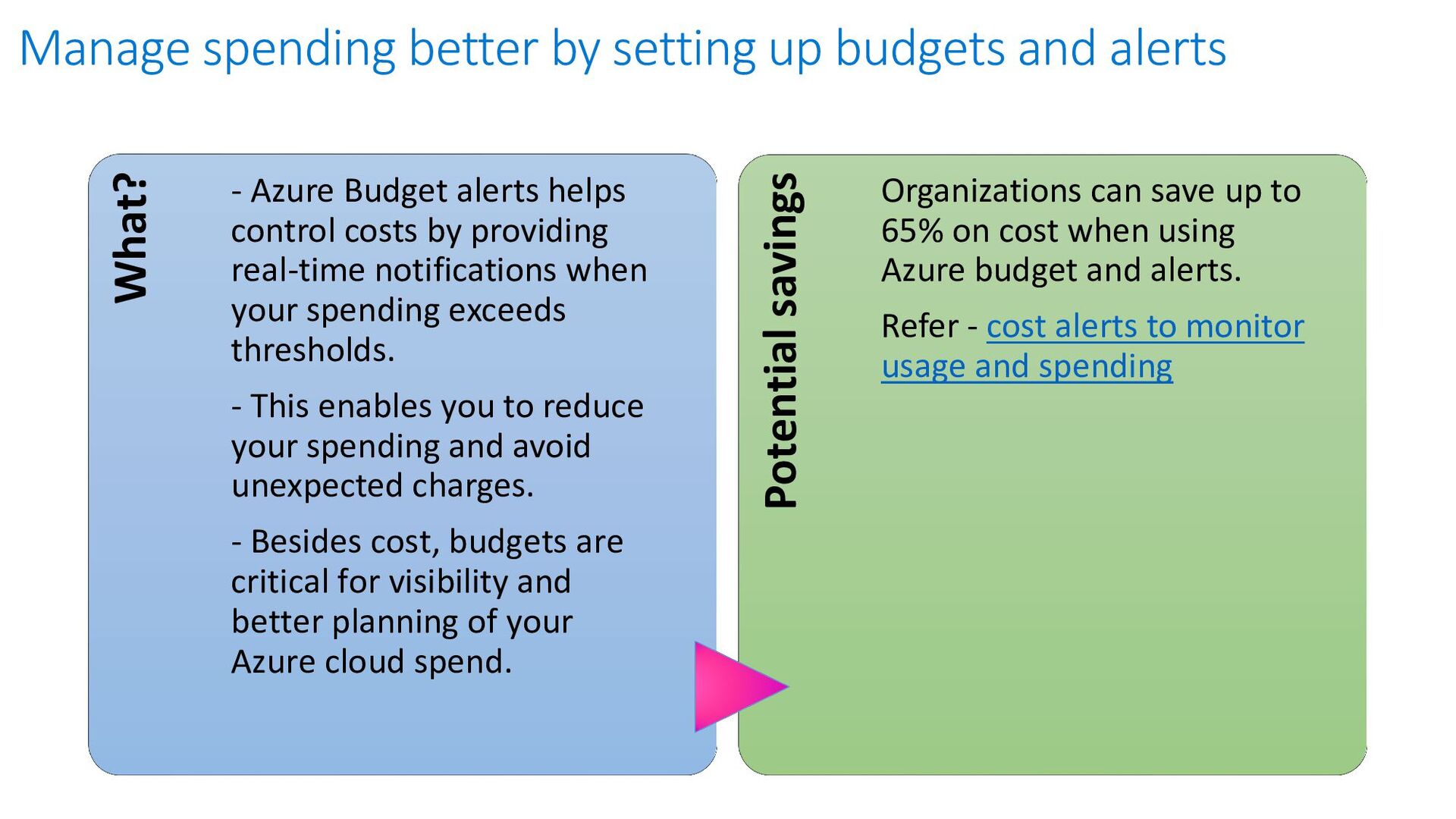 Manage spending better by setting up budgets and alerts

What?

- Azure Budget alerts helps control costs by providing real-time notifications when your spending exceeds thresholds.

- This enables you to reduce your spending and avoid unexpected charges.

- Besides cost, budgets are critical for visibility and better planning of your Azure cloud spend.

Potential savings

Organizations can save up to 65% on cost when using Azure budget and alerts.

Refer - cost alerts to monitor usage and spending